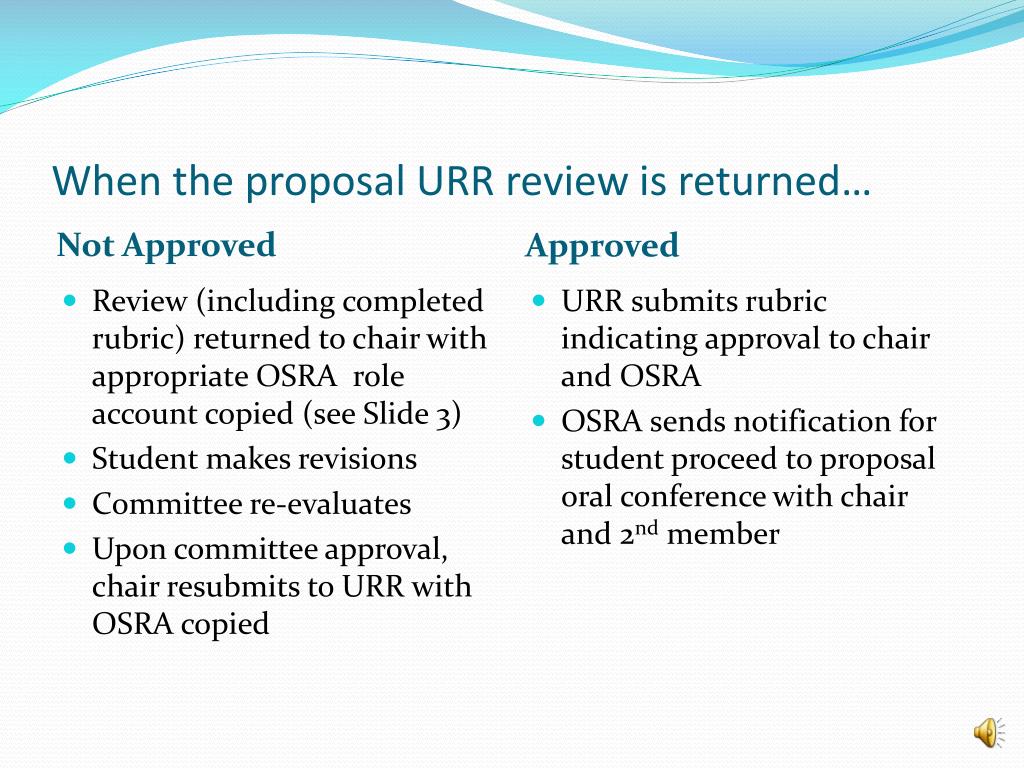 When the proposal URR review is returned…

Not Approved

- Review (including completed rubric) returned to chair with appropriate OSRA role account copied (see Slide 3)
- Student makes revisions
- Committee re-evaluates
- Upon committee approval, chair resubmits to URR with OSRA copied

Approved

- URR submits rubric indicating approval to chair and OSRA
- OSRA sends notification for student proceed to proposal oral conference with chair and 2$^{nd}$ member